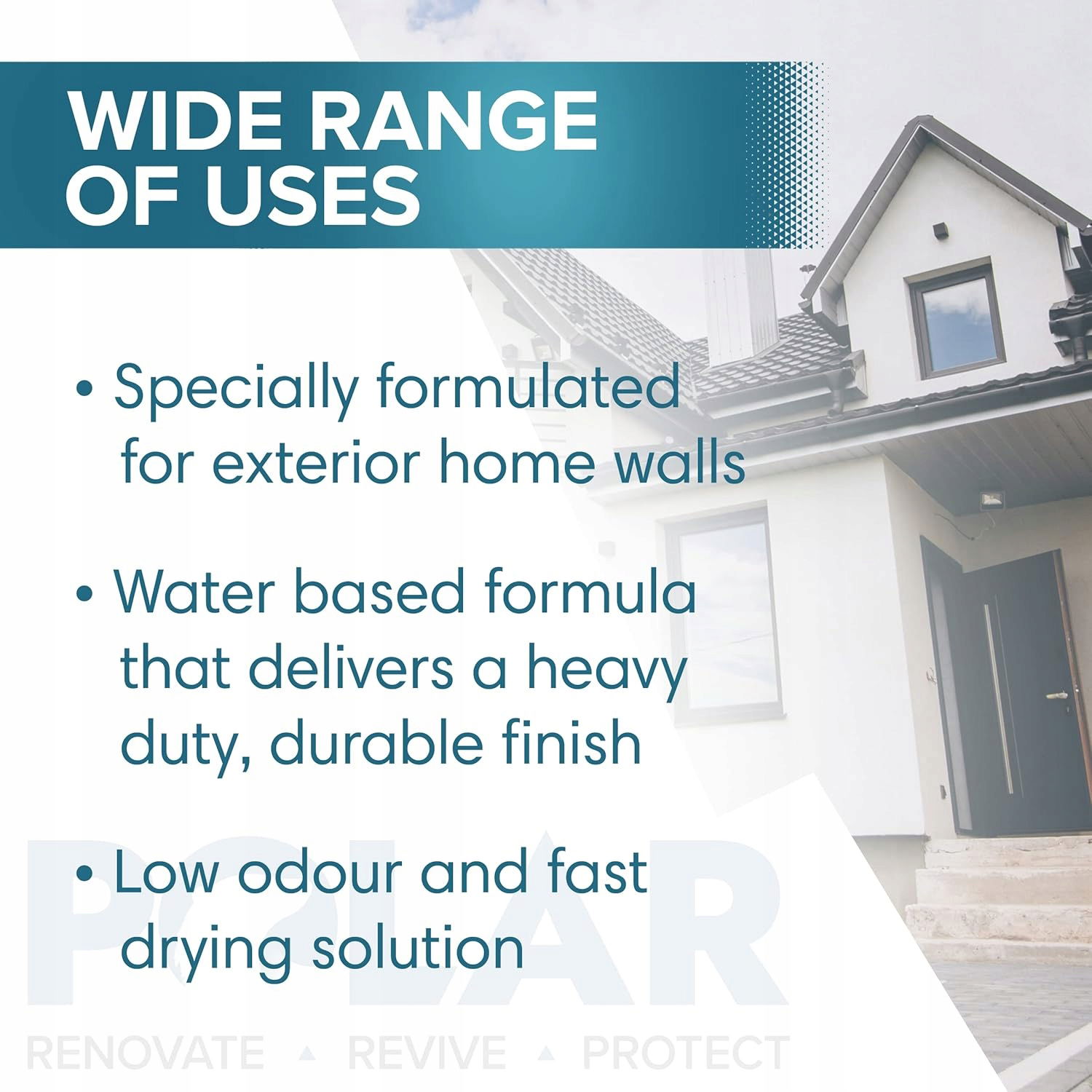 WIDE RANGE OF USES

• Specially formulated for exterior home walls

• Water based formula that delivers a heavy duty, durable finish

• Low odour and fast drying solution

POLAR

RENOVATE ▲ REVIVE ▲ PROTECT